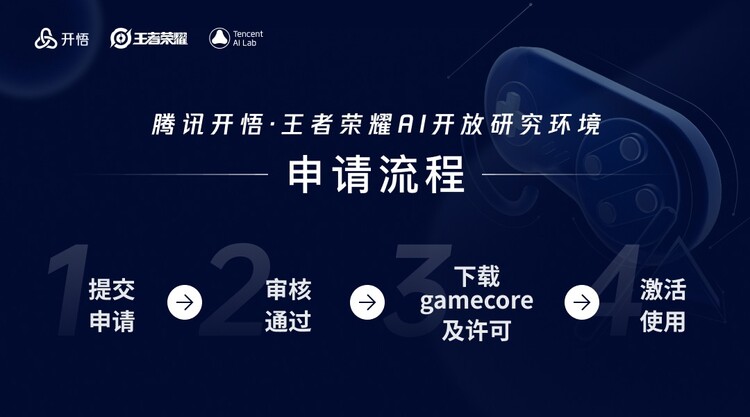 开悟 王者荣耀 Tencent AI Lab

腾讯开悟·王者荣耀AI开放研究环境

申请流程

1 提交申请

2 审核通过

3 下载 gamecore 及许可

4 激活使用